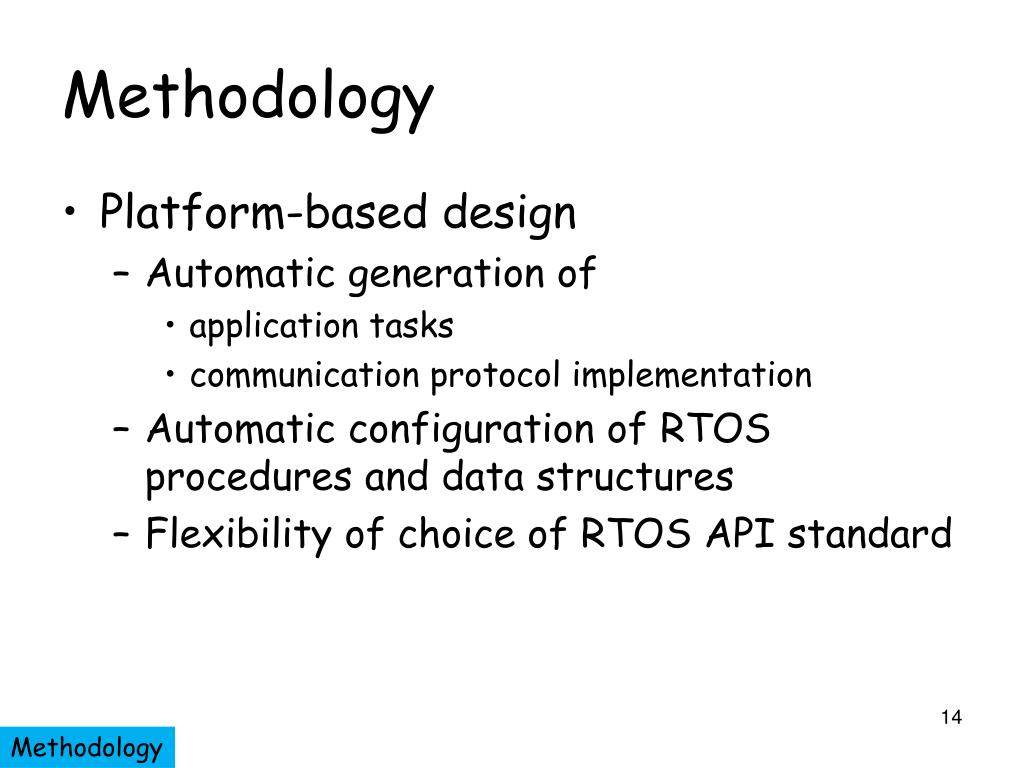 Methodology

• Platform-based design
– Automatic generation of
• application tasks
• communication protocol implementation
– Automatic configuration of RTOS procedures and data structures
– Flexibility of choice of RTOS API standard

14

Methodology